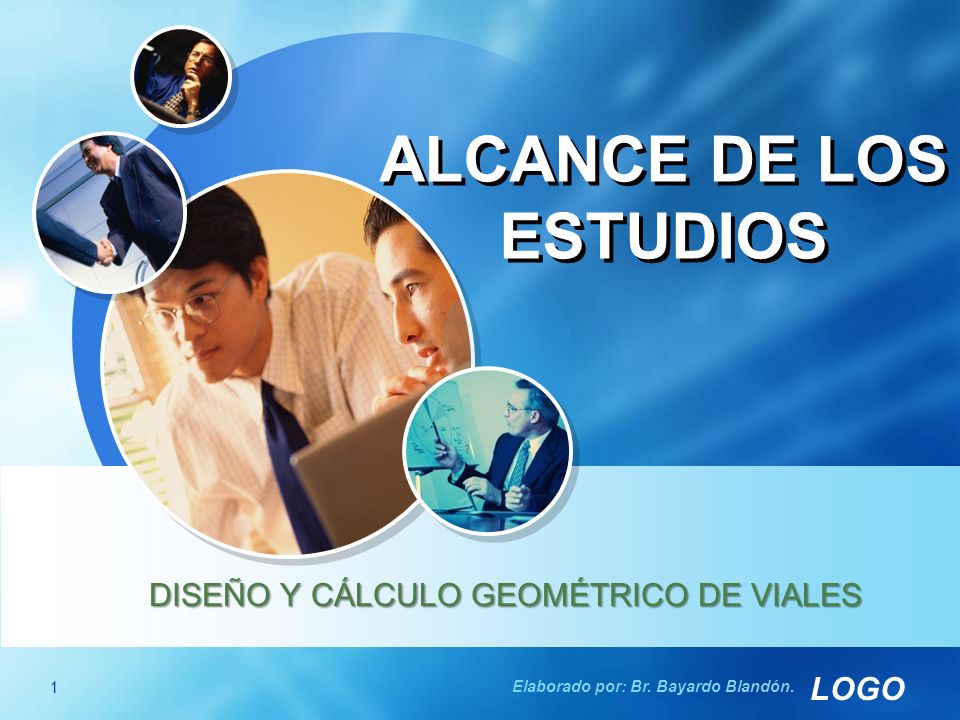 ALCANCE DE LOS ESTUDIOS

DISEÑO Y CÁLCULO GEOMÉTRICO DE VIALES

1

Elaborado por: Br. Bayardo Blandón.

LOGO